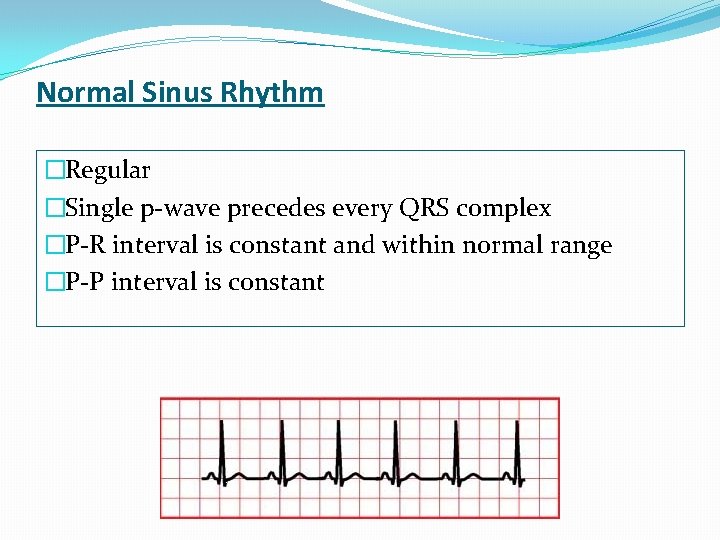 Normal Sinus Rhythm

□Regular
□Single p-wave precedes every QRS complex
□P-R interval is constant and within normal range
□P-P interval is constant